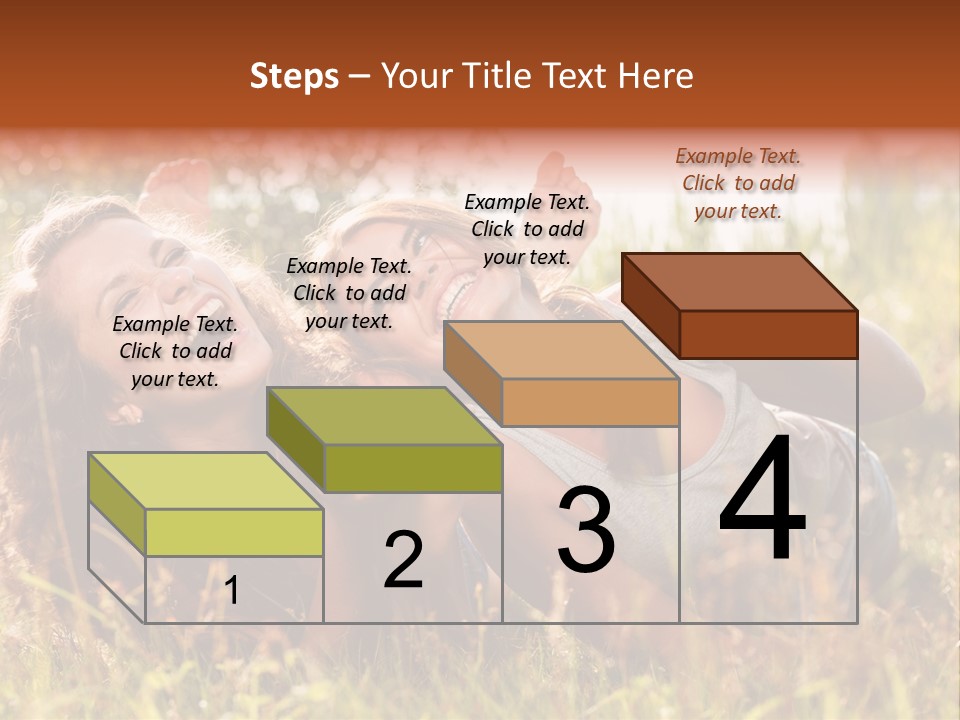 Steps – Your Title Text Here

Example Text. Click to add your text.

Example Text. Click to add your text.

Example Text. Click to add your text.

Example Text. Click to add your text.

1

2

3

4